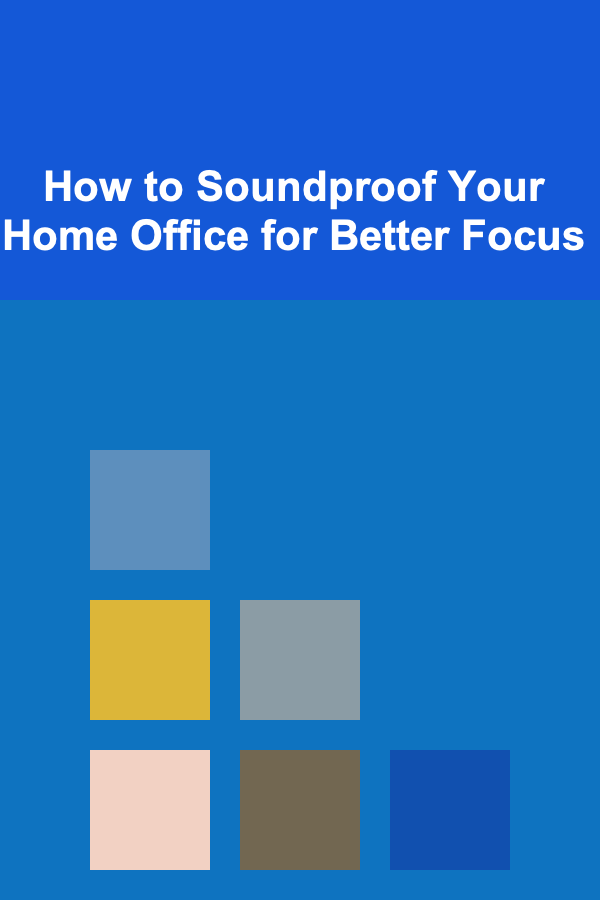 How to Soundproof Your Home Office for Better Focus